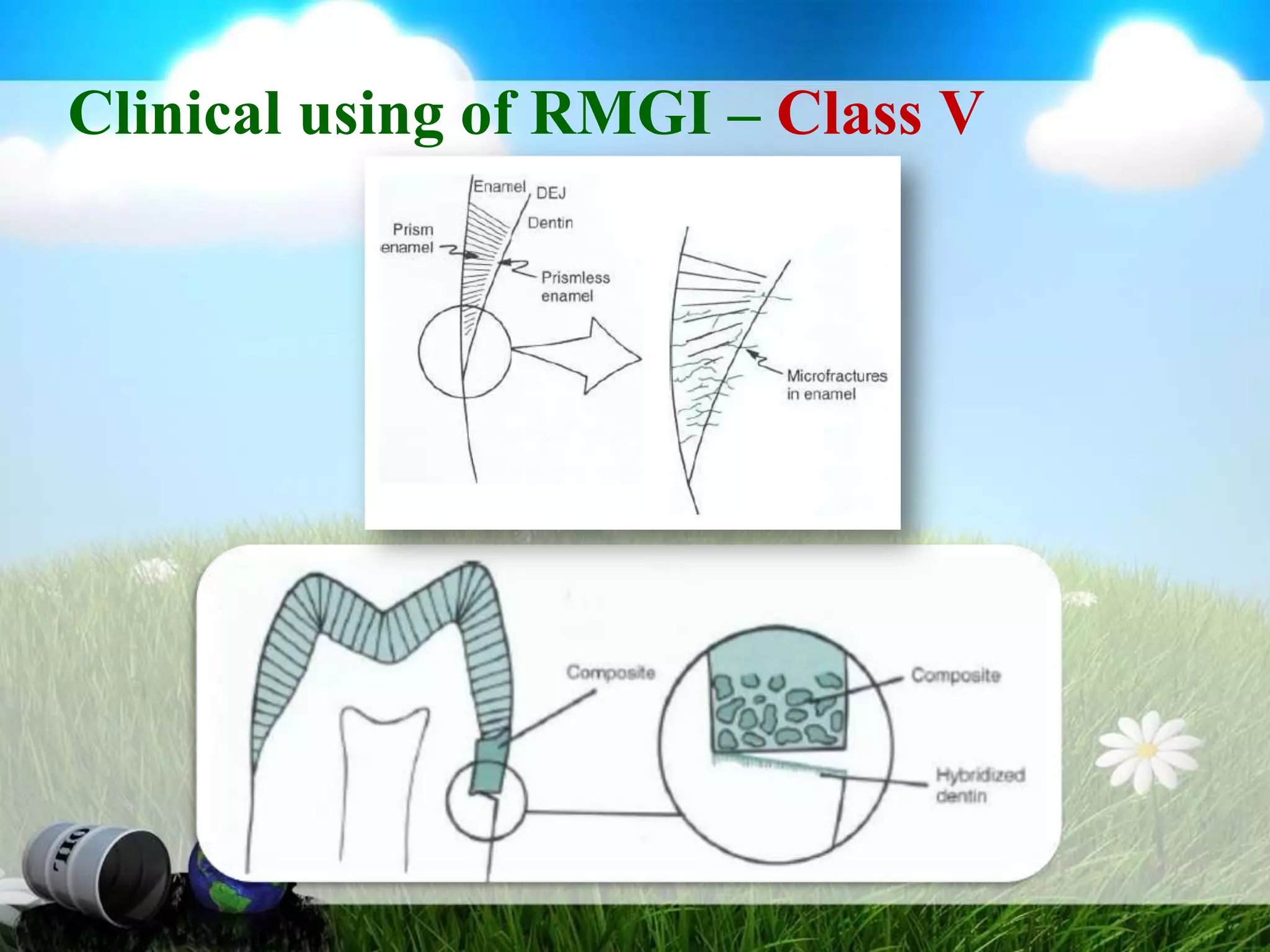 Clinical using of RMGI – Class V

Enamel DEJ
Dentin
Prism enamel
Prismless enamel
Microfractures in enamel

Composite
Composite
Hybridized dentin

OIL